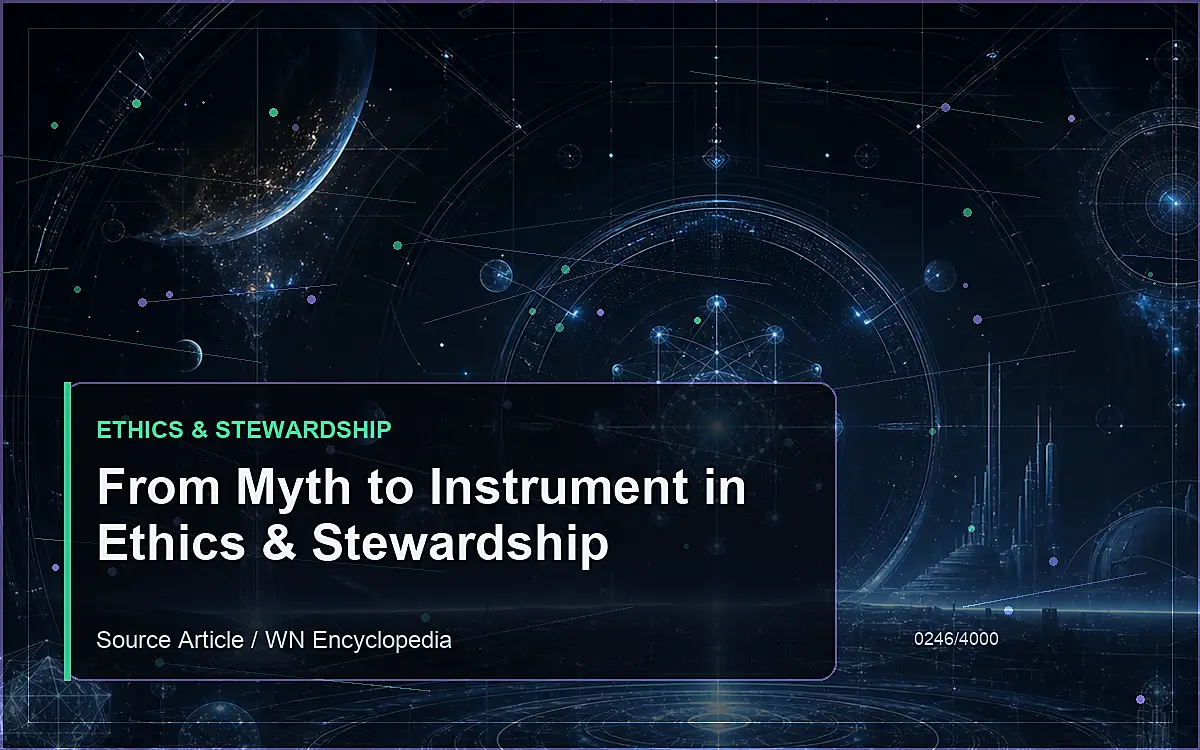 ETHICS & STEWARDSHIP

From Myth to Instrument in Ethics & Stewardship

Source Article / WN Encyclopedia

0246/4000